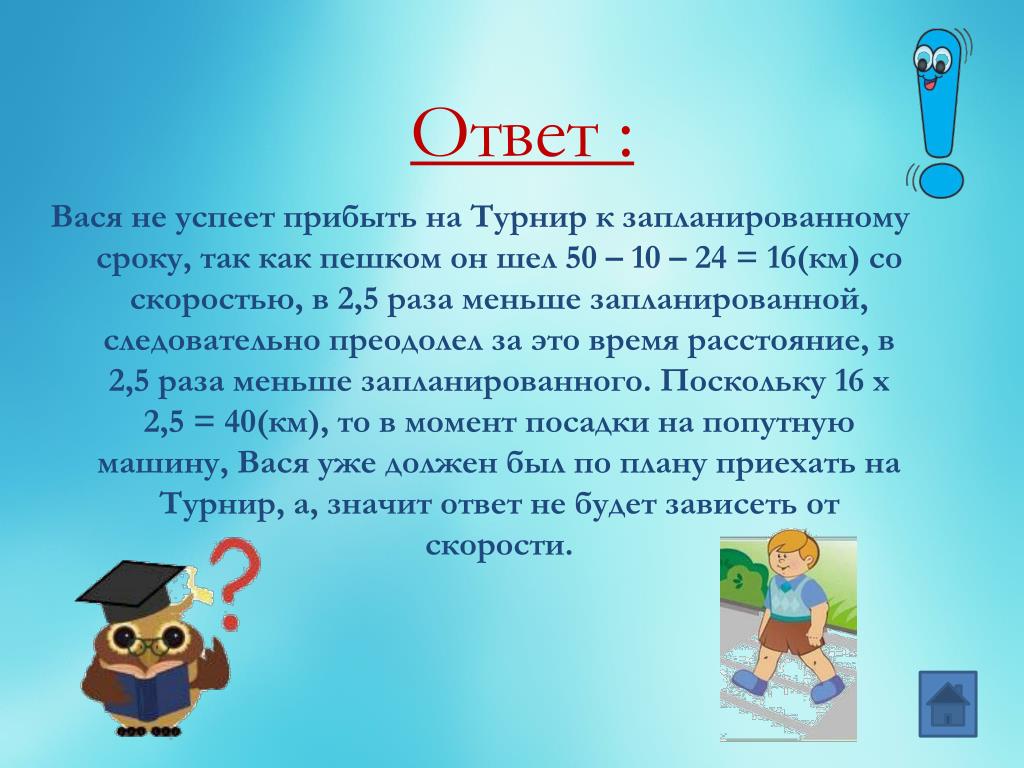 Ответ :

Вася не успеет прибыть на Турнир к запланированному сроку, так как пешком он шел 50 – 10 – 24 = 16(км) со скоростью, в 2,5 раза меньше запланированной, следовательно преодолел за это время расстояние, в 2,5 раза меньше запланированного. Поскольку 16 х 2,5 = 40(км), то в момент посадки на попутную машину, Вася уже должен был по плану приехать на Турнир, а, значит ответ не будет зависеть от скорости.